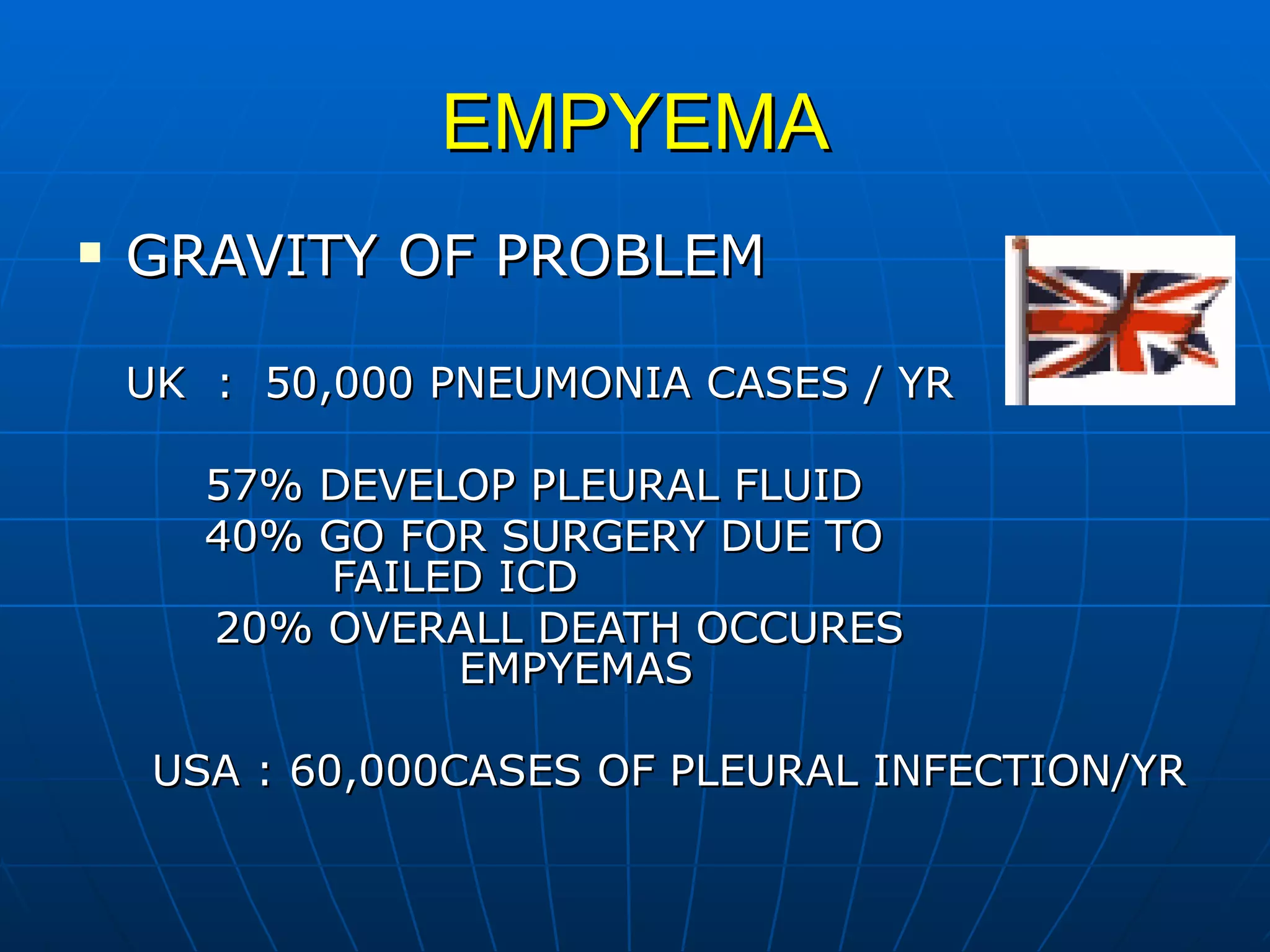 EMPYEMA

GRAVITY OF PROBLEM

UK : 50,000 PNEUMONIA CASES / YR

57% DEVELOP PLEURAL FLUID
40% GO FOR SURGERY DUE TO FAILED ICD
20% OVERALL DEATH OCCURES EMPYEMAS

USA : 60,000CASES OF PLEURAL INFECTION/YR